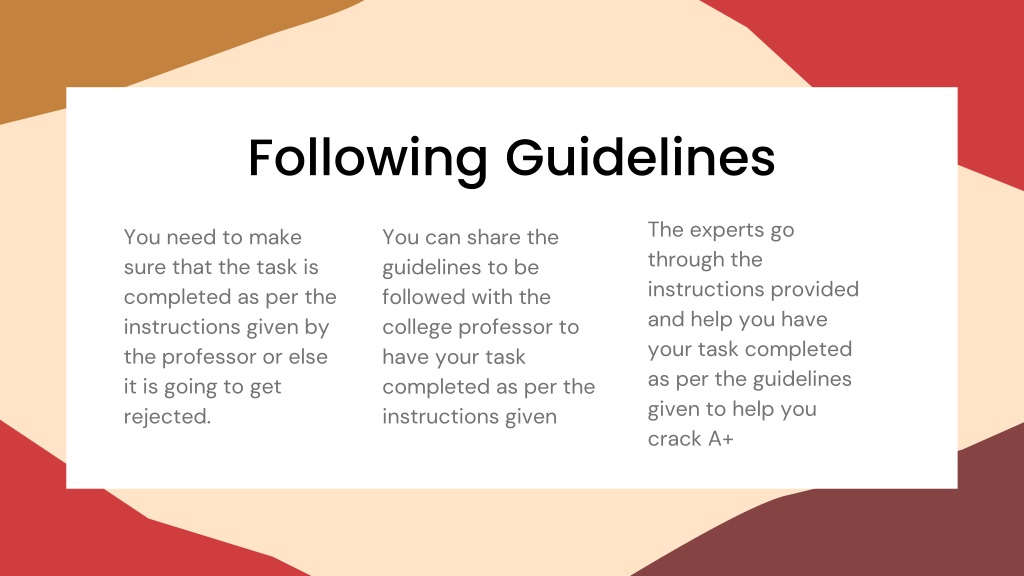 Following Guidelines

You need to make sure that the task is completed as per the instructions given by the professor or else it is going to get rejected.

You can share the guidelines to be followed with the college professor to have your task completed as per the instructions given

The experts go through the instructions provided and help you have your task completed as per the guidelines given to help you crack A+